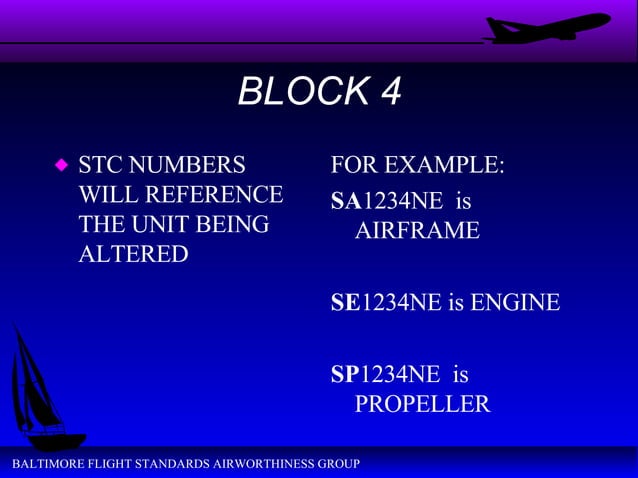 BLOCK 4

◆ STC NUMBERS WILL REFERENCE THE UNIT BEING ALTERED

FOR EXAMPLE:

SA1234NE is AIRFRAME

SE1234NE is ENGINE

SP1234NE is PROPELLER

BALTIMORE FLIGHT STANDARDS AIRWORTHINESS GROUP